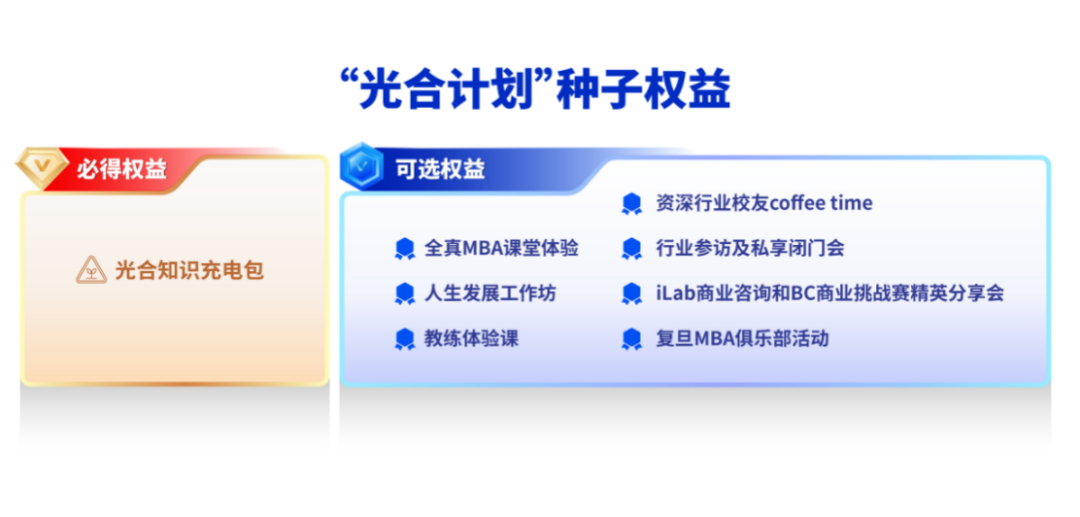 “光合计划”种子权益

必得权益

光合知识充电包

可选权益

全真MBA课堂体验

人生发展工作坊

教练体验课

资深行业校友coffee time

行业参访及私享闭门会

iLab商业咨询和BC商业挑战赛精英分享会

复旦MBA俱乐部活动